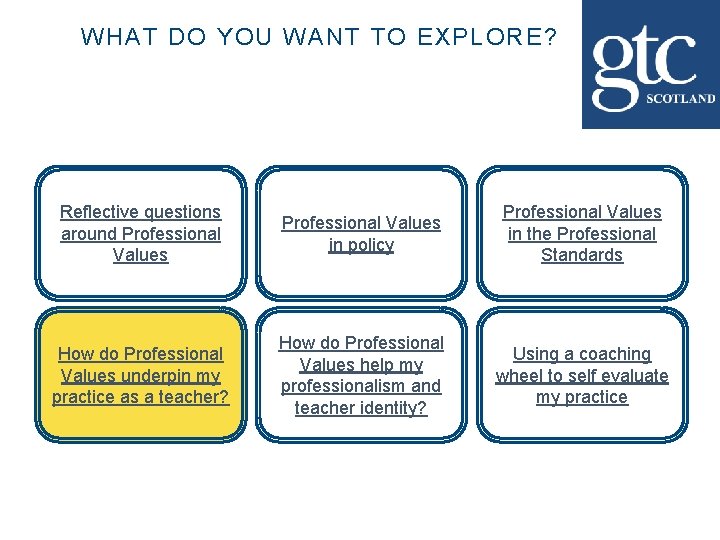 WHAT DO YOU WANT TO EXPLORE?

gtc
SCOTLAND

Reflective questions around Professional Values

Professional Values in policy

Professional Values in the Professional Standards

How do Professional Values underpin my practice as a teacher?

How do Professional Values help my professionalism and teacher identity?

Using a coaching wheel to self evaluate my practice